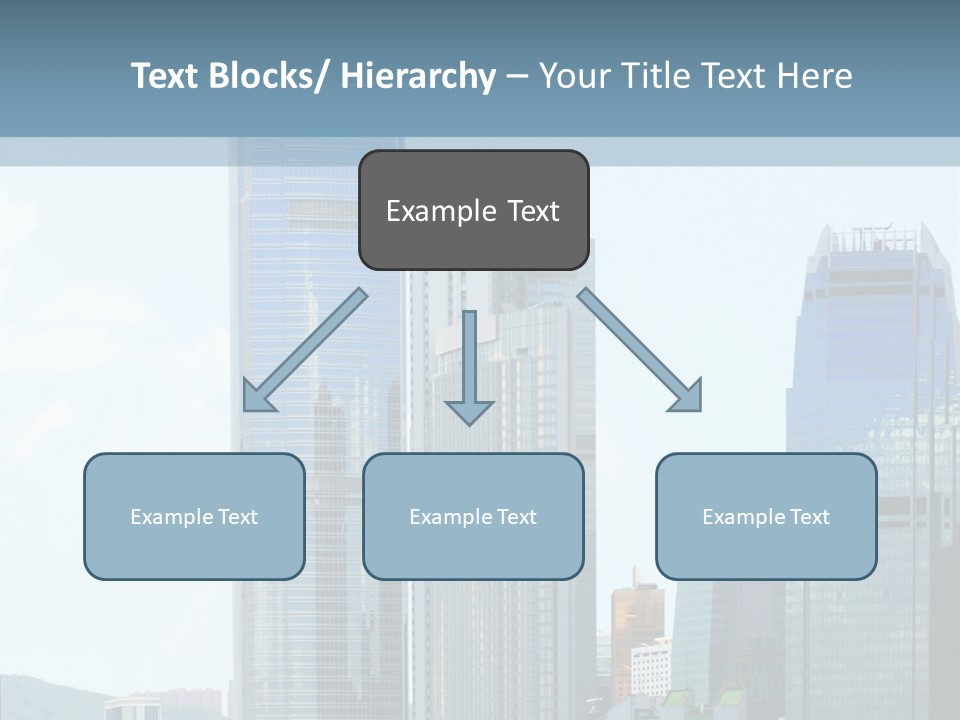 Text Blocks/ Hierarchy – Your Title Text Here

Example Text

Example Text

Example Text

Example Text